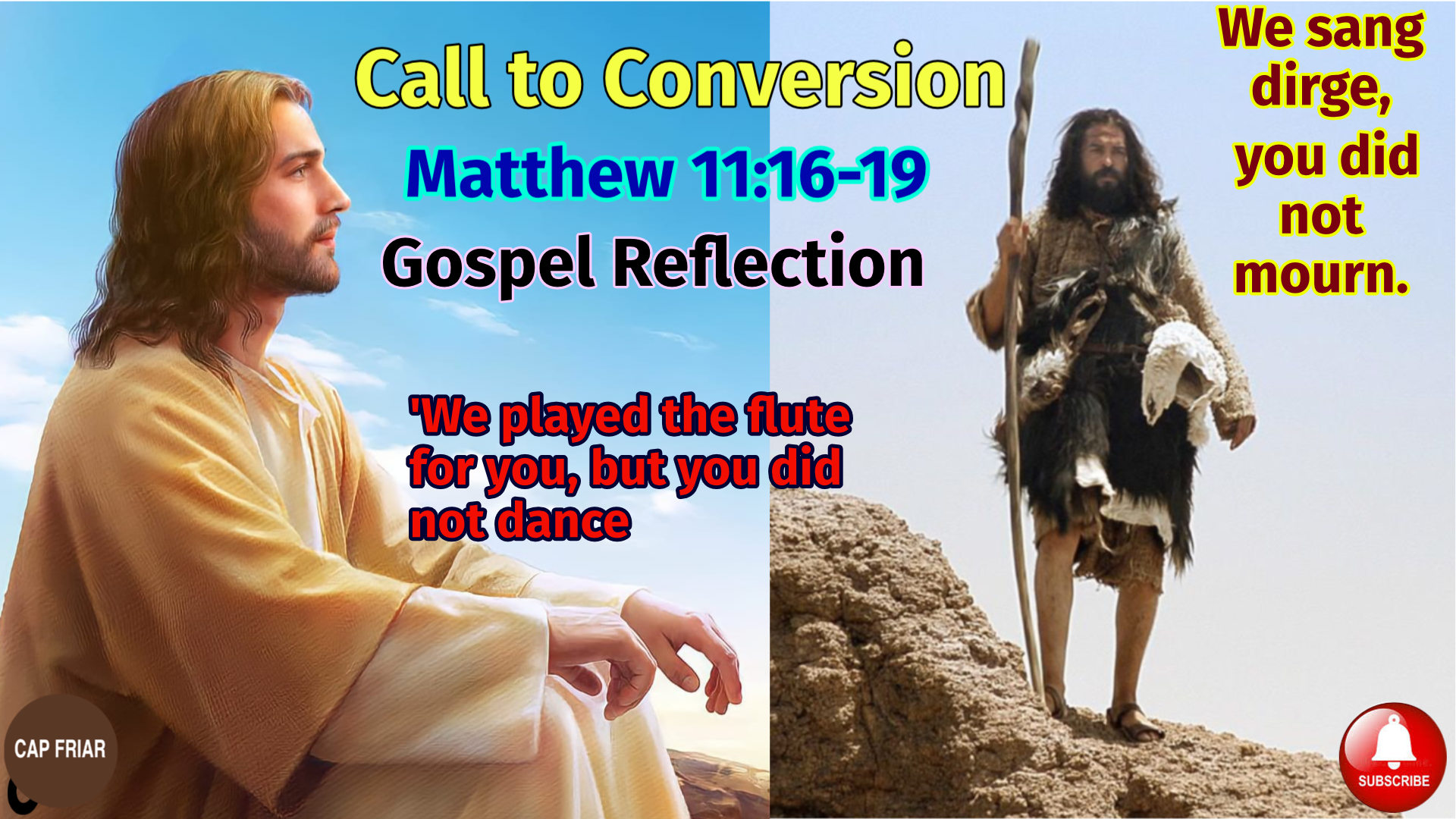 Call to Conversion

Matthew 11:16-19

Gospel Reflection

We sang dirge, you did not mourn.

'We played the flute for you, but you did not dance

CAP FRIAR

SUBSCRIBE